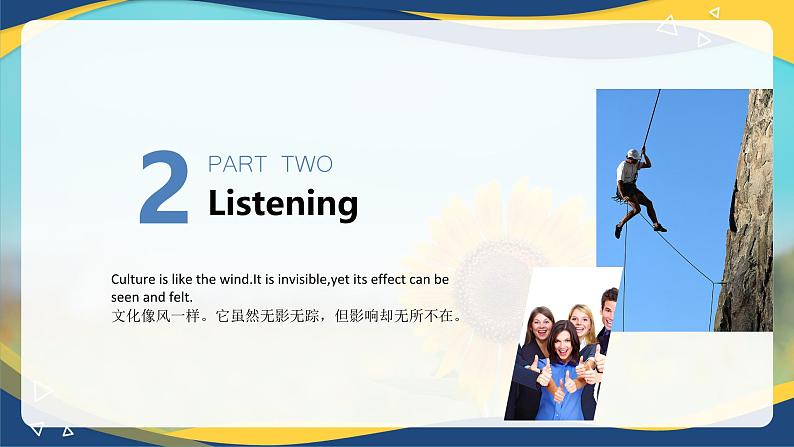 2 PART TWO
Listening

Culture is like the wind.It is invisible,yet its effect can be seen and felt.
文化像风一样。它虽然无影无踪，但影响却无所不在。